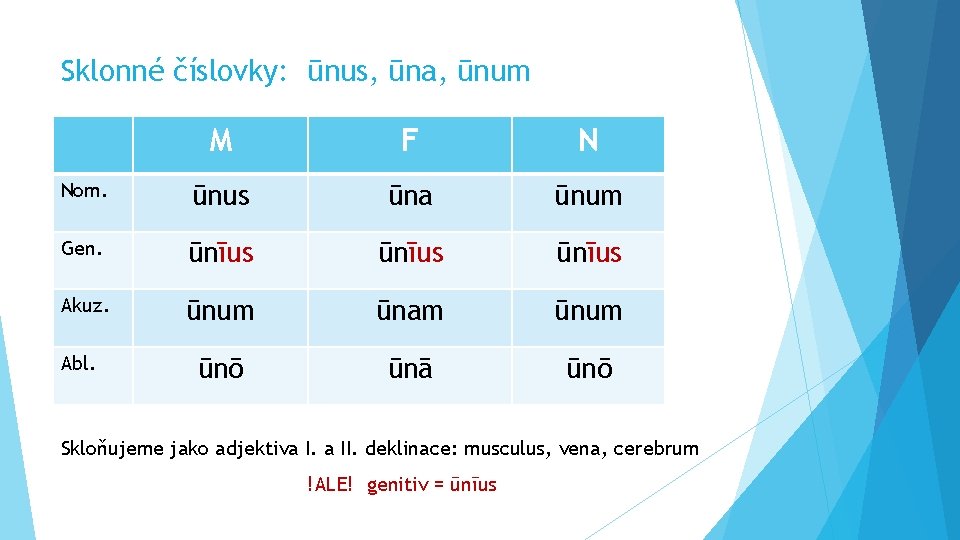 Sklonné číslovky: ūnus, ūna, ūnum

| | M | F | N |
|---|---|---|---|
| Nom. | ūnus | ūna | ūnum |
| Gen. | ūnīus | ūnīus | ūnīus |
| Akuz. | ūnum | ūnam | ūnum |
| Abl. | ūnō | ūnā | ūnō |

Skloňujeme jako adjektiva I. a II. deklinace: musculus, vena, cerebrum

!ALE! genitiv = ūnīus